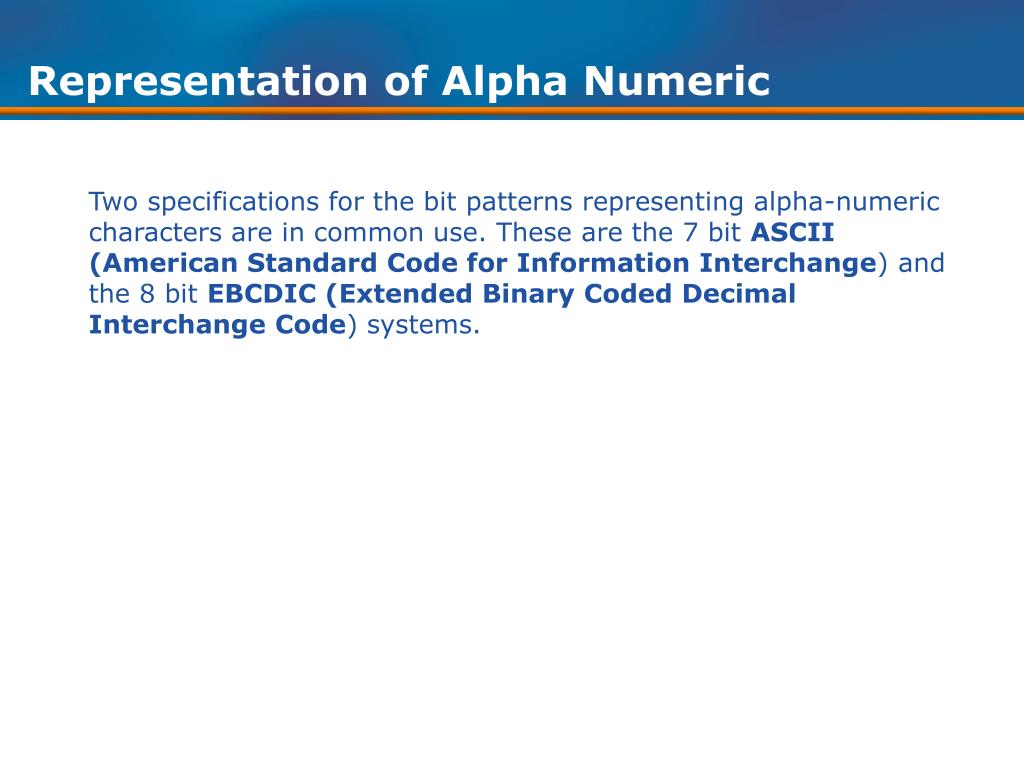 Representation of Alpha Numeric

Two specifications for the bit patterns representing alpha-numeric characters are in common use. These are the 7 bit ASCII (American Standard Code for Information Interchange) and the 8 bit EBCDIC (Extended Binary Coded Decimal Interchange Code) systems.